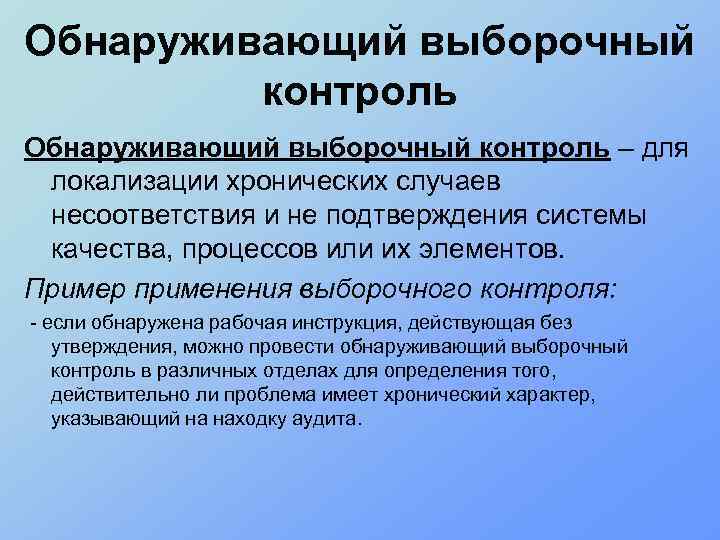 Обнаруживающий выборочный контроль

Обнаруживающий выборочный контроль – для локализации хронических случаев несоответствия и не подтверждения системы качества, процессов или их элементов.

Пример применения выборочного контроля:

- если обнаружена рабочая инструкция, действующая без утверждения, можно провести обнаруживающий выборочный контроль в различных отделах для определения того, действительно ли проблема имеет хронический характер, указывающий на находку аудита.